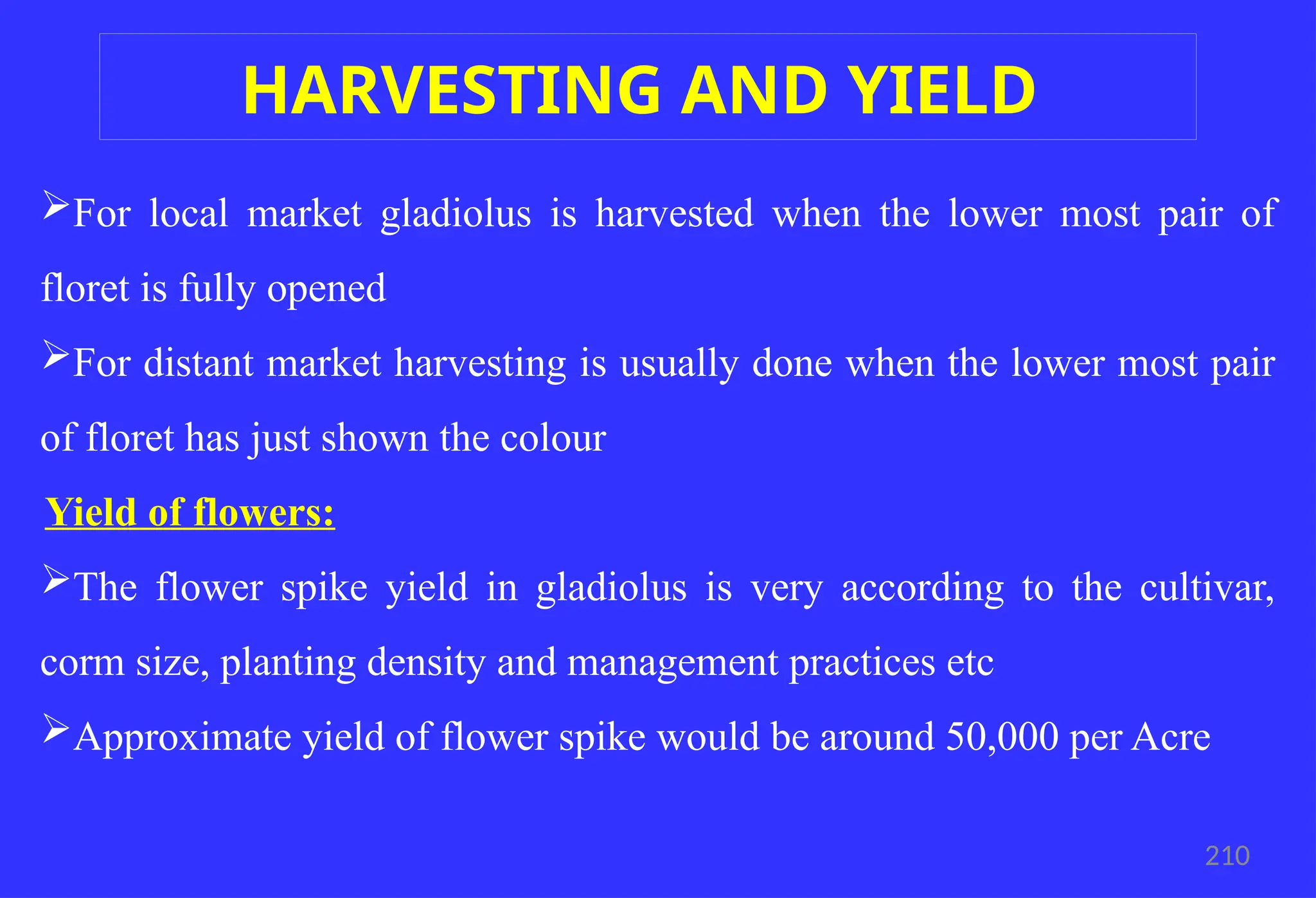 HARVESTING AND YIELD

➢For local market gladiolus is harvested when the lower most pair of floret is fully opened

➢For distant market harvesting is usually done when the lower most pair of floret has just shown the colour

Yield of flowers:

➢The flower spike yield in gladiolus is very according to the cultivar, corm size, planting density and management practices etc

➢Approximate yield of flower spike would be around 50,000 per Acre

210